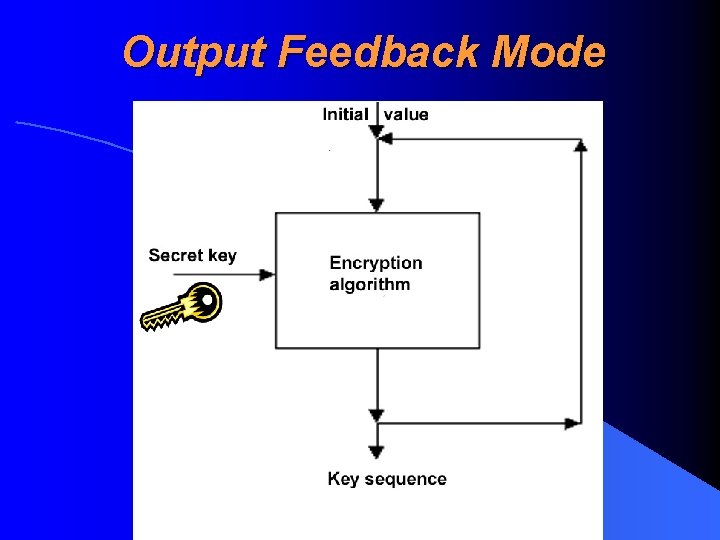 Output Feedback Mode

Initial value

Secret key

Encryption algorithm

Key sequence